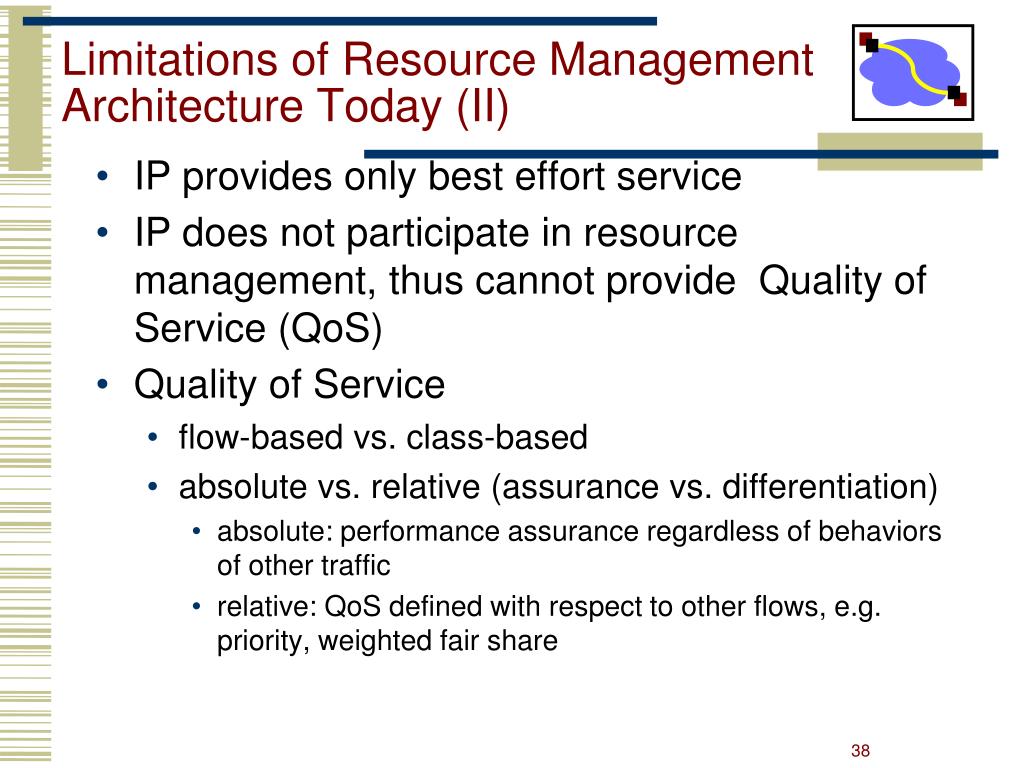 Limitations of Resource Management Architecture Today (II)

• IP provides only best effort service
• IP does not participate in resource management, thus cannot provide Quality of Service (QoS)
• Quality of Service
  • flow-based vs. class-based
  • absolute vs. relative (assurance vs. differentiation)
    • absolute: performance assurance regardless of behaviors of other traffic
    • relative: QoS defined with respect to other flows, e.g. priority, weighted fair share

38